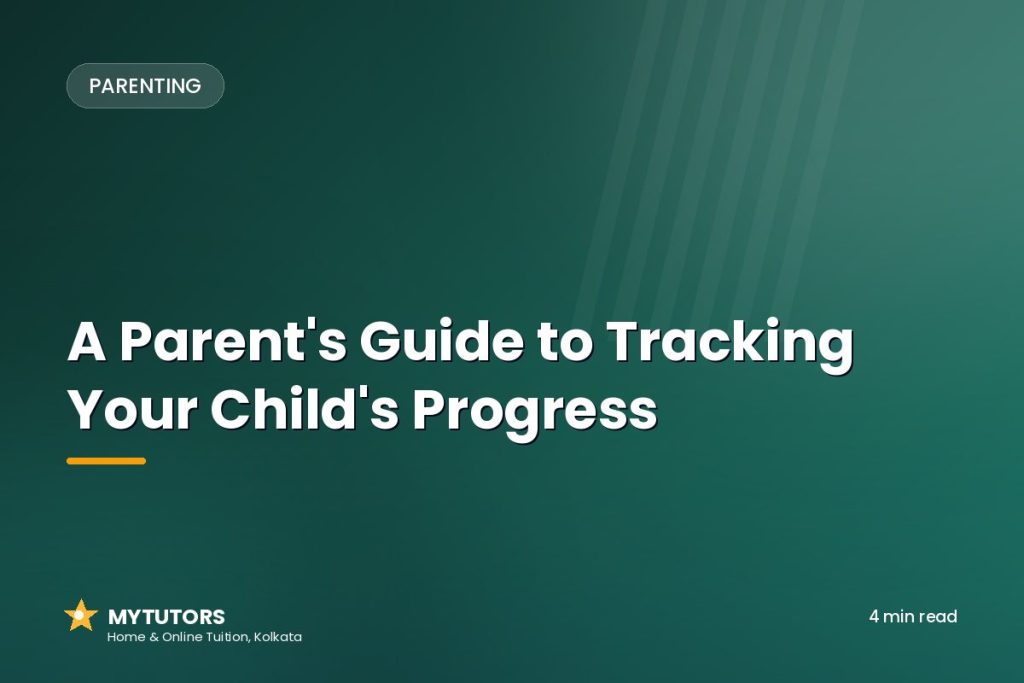 PARENTING

A Parent's Guide to Tracking Your Child's Progress

MYTUTORS
Home & Online Tuition, Kolkata

4 min read